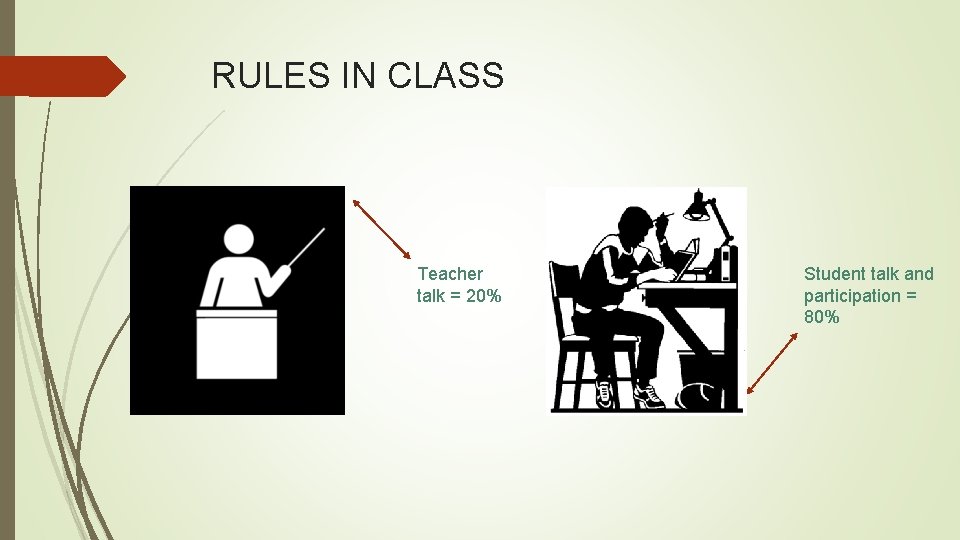 RULES IN CLASS

Teacher talk = 20%

Student talk and participation = 80%